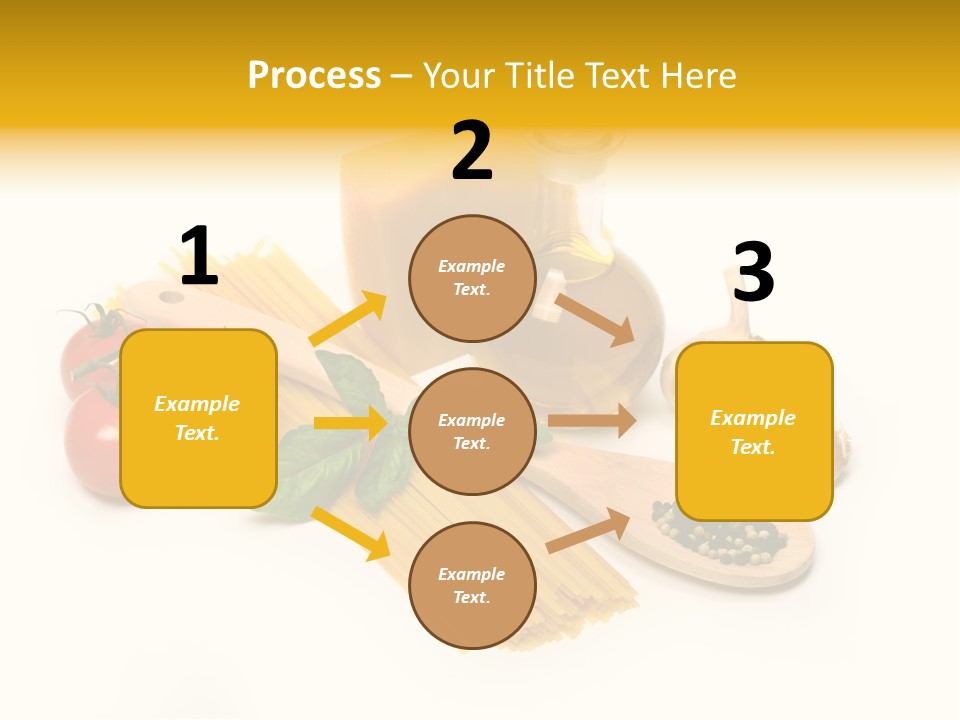 Process – Your Title Text Here

1

Example Text.

2

Example Text.

Example Text.

Example Text.

3

Example Text.